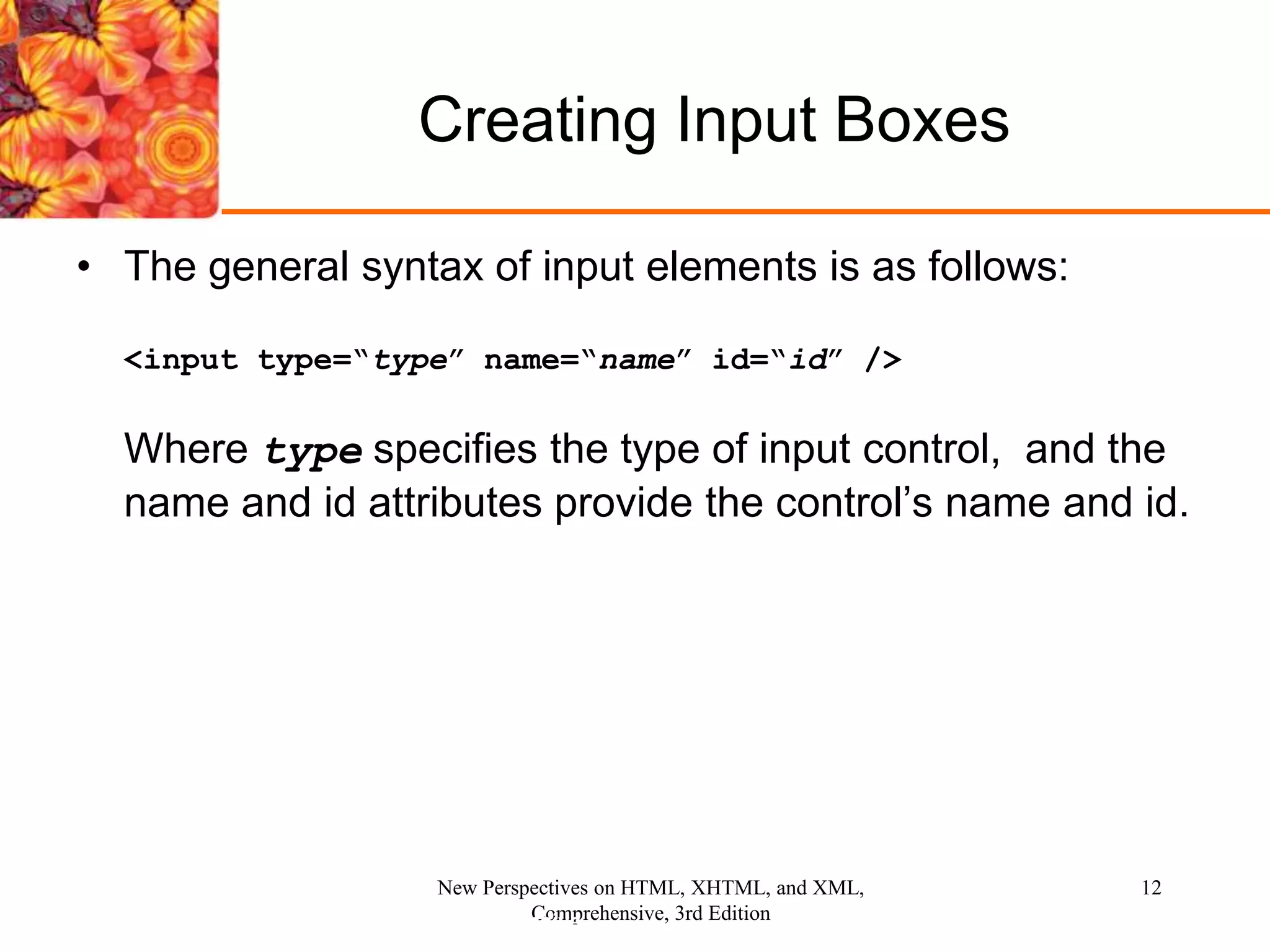 Creating Input Boxes

• The general syntax of input elements is as follows:

<input type=“type” name=“name” id=“id” />

Where type specifies the type of input control, and the name and id attributes provide the control’s name and id.

New Perspectives on HTML, XHTML, and XML, Comprehensive, 3rd Edition

12